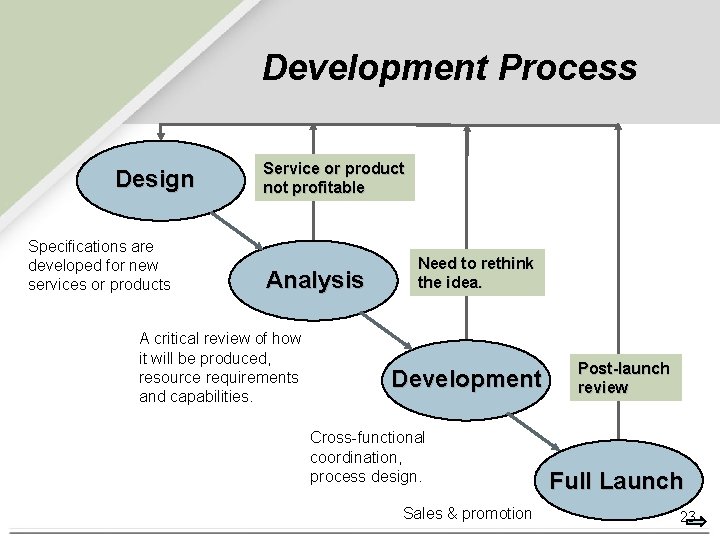 Development Process

Design

Service or product not profitable

Specifications are developed for new services or products

Analysis

Need to rethink the idea.

A critical review of how it will be produced, resource requirements and capabilities.

Development

Post-launch review

Cross-functional coordination, process design.

Full Launch

Sales & promotion

23